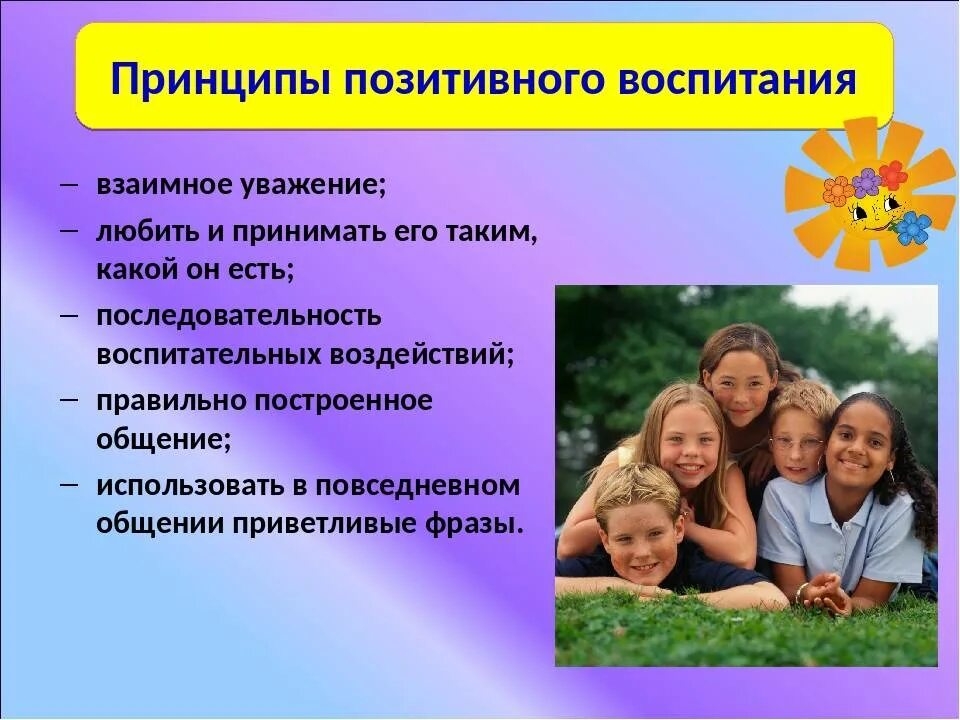 Принципы позитивного воспитания

– взаимное уважение;
– любить и принимать его таким, какой он есть;
– последовательность воспитательных воздействий;
– правильно построенное общение;
– использовать в повседневном общении приветливые фразы.